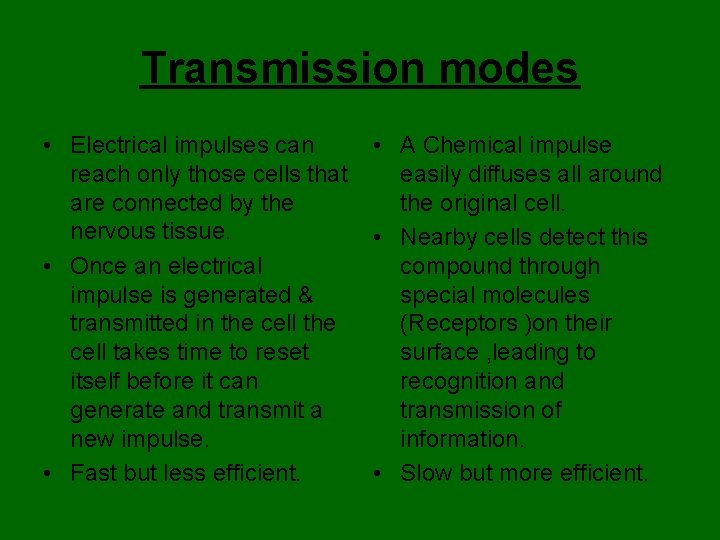 Transmission modes

• Electrical impulses can reach only those cells that are connected by the nervous tissue.
• Once an electrical impulse is generated & transmitted in the cell the cell takes time to reset itself before it can generate and transmit a new impulse.
• Fast but less efficient.

• A Chemical impulse easily diffuses all around the original cell.
• Nearby cells detect this compound through special molecules (Receptors )on their surface ,leading to recognition and transmission of information.
• Slow but more efficient.